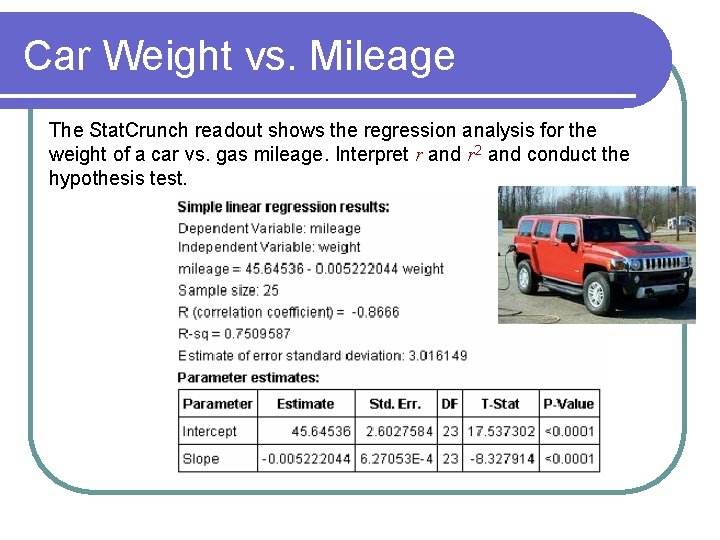 Car Weight vs. Mileage

The StatCrunch readout shows the regression analysis for the weight of a car vs. gas mileage. Interpret $r$ and $r^2$ and conduct the hypothesis test.

Simple linear regression results:
Dependent Variable: mileage
Independent Variable: weight
mileage = 45.64536 - 0.005222044 weight
Sample size: 25
R (correlation coefficient) = -0.8666
R-sq = 0.7509587
Estimate of error standard deviation: 3.016149

Parameter estimates:

| Parameter | Estimate | Std. Err. | DF | T-Stat | P-Value |
|---|---|---|---|---|---|
| Intercept | 45.64536 | 2.6027584 | 23 | 17.537302 | <0.0001 |
| Slope | -0.005222044 | 6.27053E-4 | 23 | -8.327914 | <0.0001 |